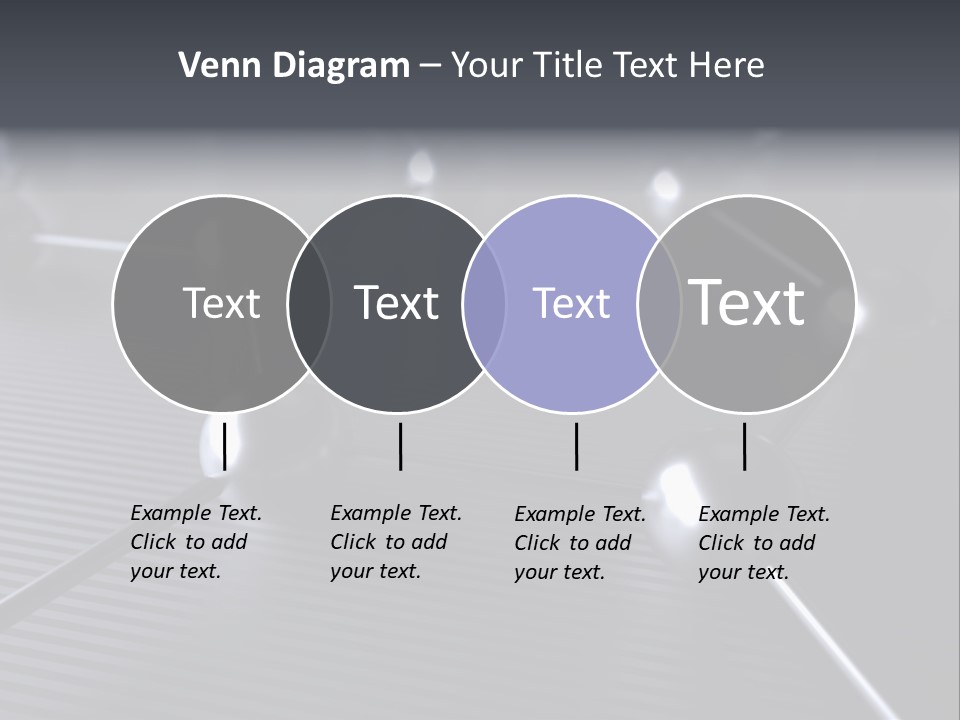 Venn Diagram – Your Title Text Here

Text

Text

Text

Text

Example Text. Click to add your text.

Example Text. Click to add your text.

Example Text. Click to add your text.

Example Text. Click to add your text.